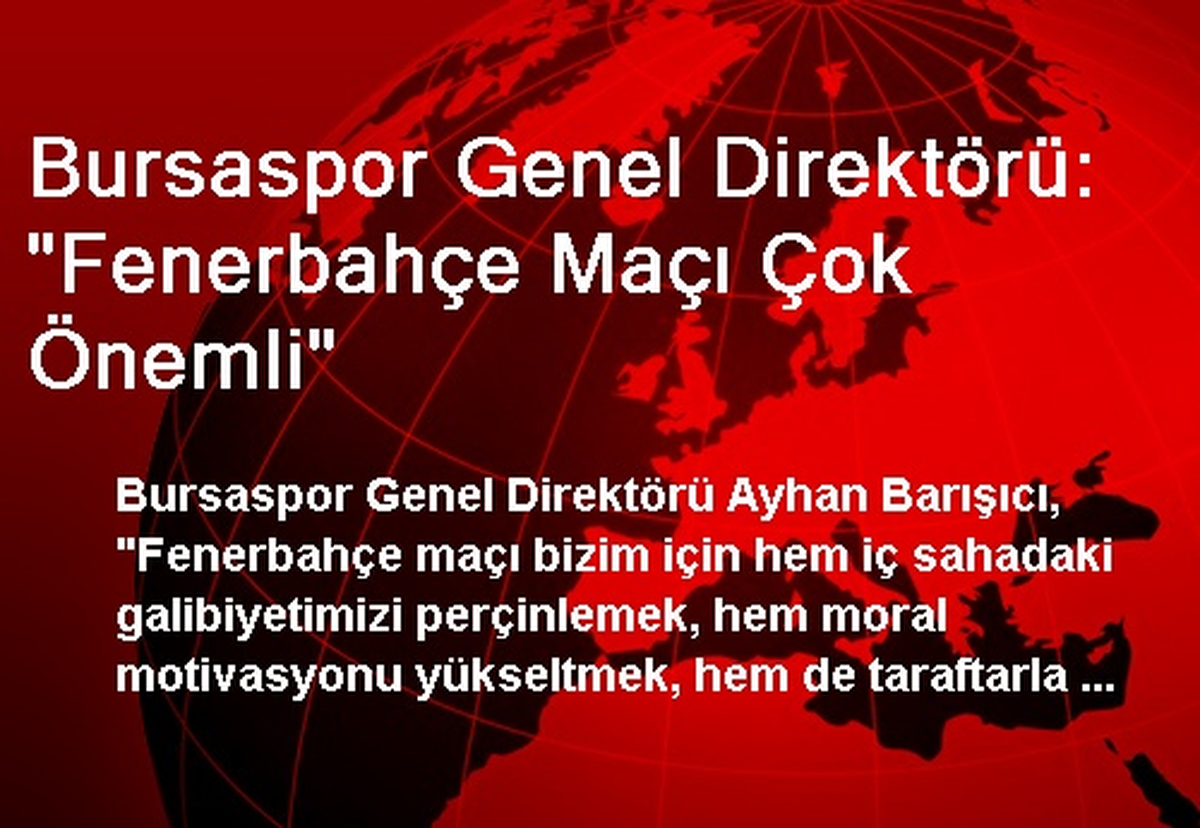 Bursaspor Genel Direktörü: "Fenerbahçe Maçı Çok Önemli"

Bursaspor Genel Direktörü Ayhan Barışıcı, "Fenerbahçe maçı bizim için hem iç sahadaki galibiyetimizi perçinlemek, hem moral motivasyonu yükseltmek, hem de taraftarla ...